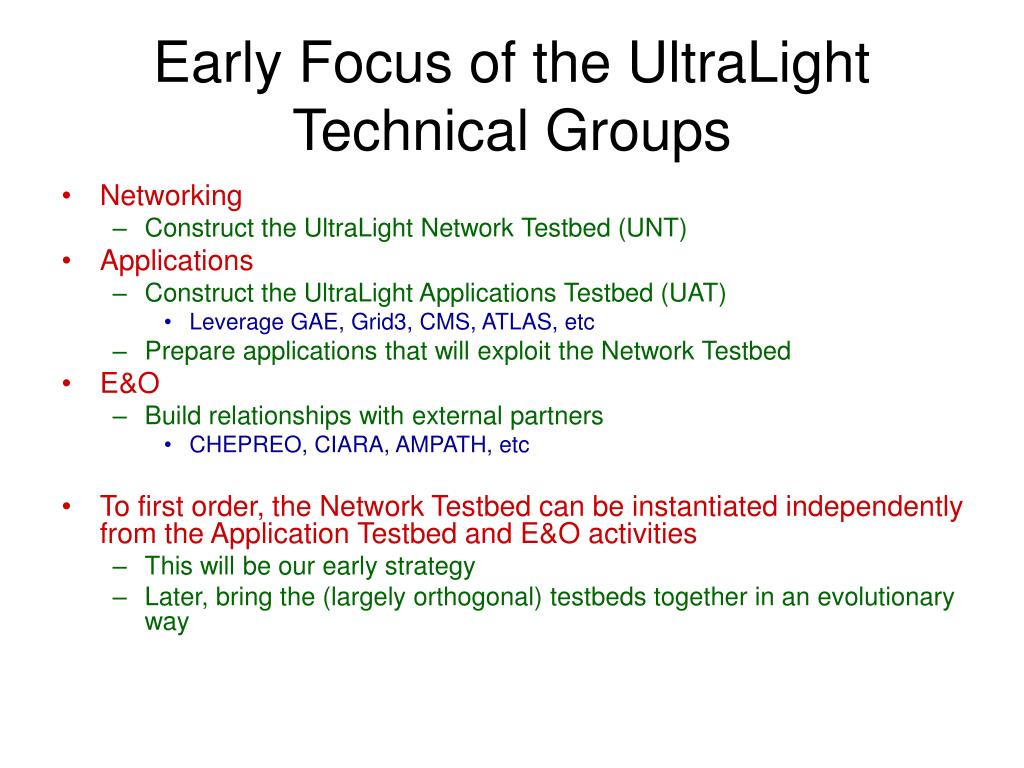 Early Focus of the UltraLight Technical Groups

• Networking
– Construct the UltraLight Network Testbed (UNT)
• Applications
– Construct the UltraLight Applications Testbed (UAT)
• Leverage GAE, Grid3, CMS, ATLAS, etc
– Prepare applications that will exploit the Network Testbed
• E&O
– Build relationships with external partners
• CHEPREO, CIARA, AMPATH, etc

• To first order, the Network Testbed can be instantiated independently from the Application Testbed and E&O activities
– This will be our early strategy
– Later, bring the (largely orthogonal) testbeds together in an evolutionary way